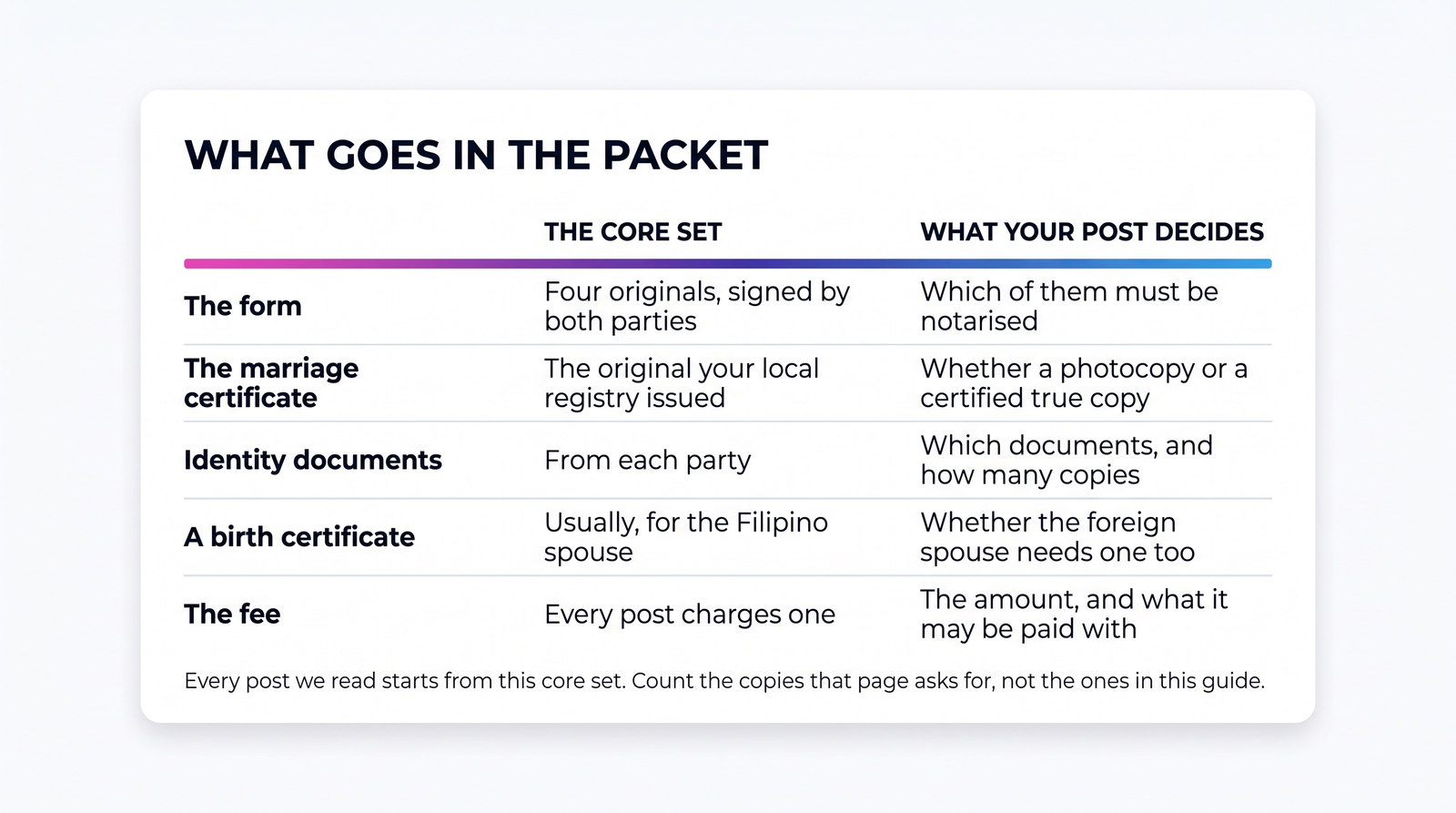 WHAT GOES IN THE PACKET

| | THE CORE SET | WHAT YOUR POST DECIDES |
|---|---|---|
| The form | Four originals, signed by both parties | Which of them must be notarised |
| The marriage certificate | The original your local registry issued | Whether a photocopy or a certified true copy |
| Identity documents | From each party | Which documents, and how many copies |
| A birth certificate | Usually, for the Filipino spouse | Whether the foreign spouse needs one too |
| The fee | Every post charges one | The amount, and what it may be paid with |

Every post we read starts from this core set. Count the copies that page asks for, not the ones in this guide.